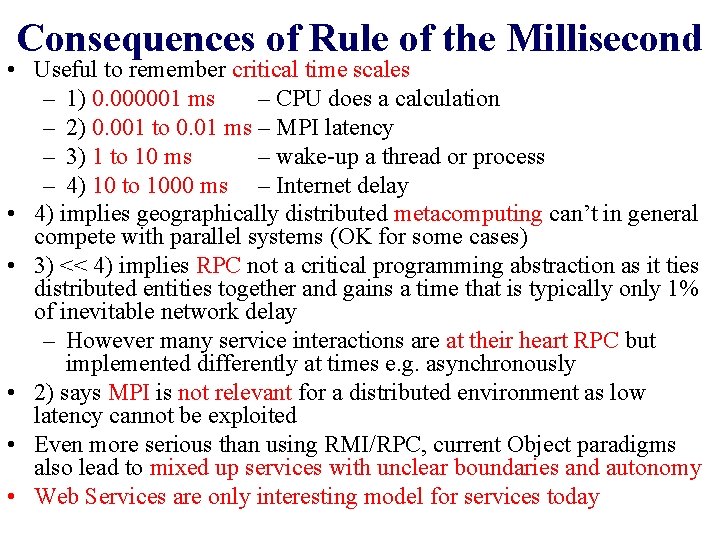 Consequences of Rule of the Millisecond

• Useful to remember critical time scales
  – 1) 0.000001 ms – CPU does a calculation
  – 2) 0.001 to 0.01 ms – MPI latency
  – 3) 1 to 10 ms – wake-up a thread or process
  – 4) 10 to 1000 ms – Internet delay
• 4) implies geographically distributed metacomputing can't in general compete with parallel systems (OK for some cases)
• 3) << 4) implies RPC not a critical programming abstraction as it ties distributed entities together and gains a time that is typically only 1% of inevitable network delay
  – However many service interactions are at their heart RPC but implemented differently at times e.g. asynchronously
• 2) says MPI is not relevant for a distributed environment as low latency cannot be exploited
• Even more serious than using RMI/RPC, current Object paradigms also lead to mixed up services with unclear boundaries and autonomy
• Web Services are only interesting model for services today